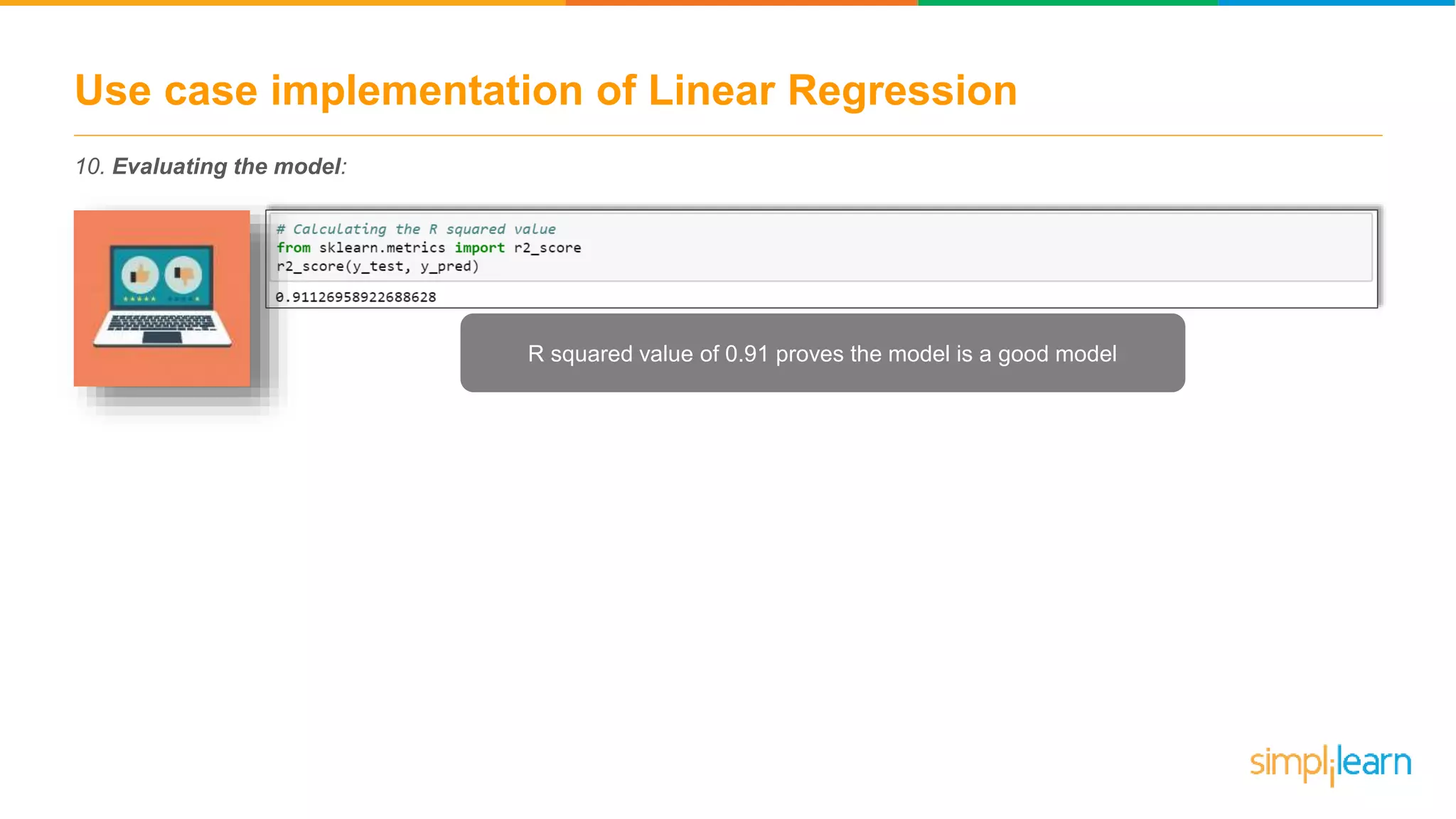 Use case implementation of Linear Regression

10. Evaluating the model:

# Calculating the R squared value
from sklearn.metrics import r2_score
r2_score(y_test, y_pred)

0.91126958922688628

R squared value of 0.91 proves the model is a good model

simplilearn